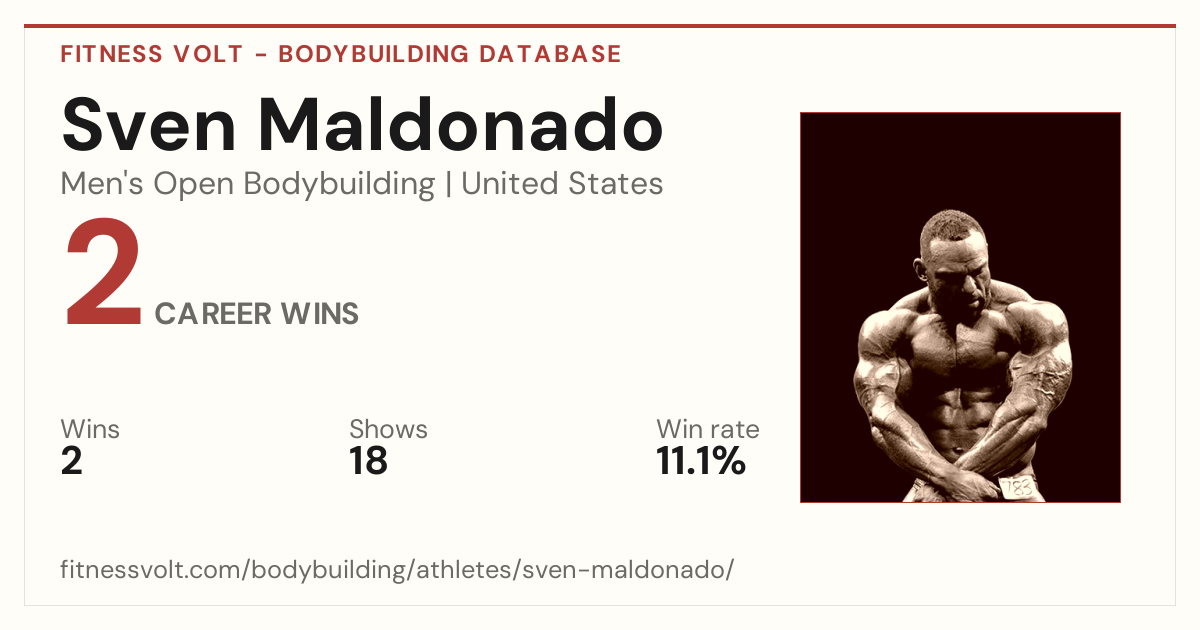 FITNESS VOLT - BODYBUILDING DATABASE

Sven Maldonado

Men's Open Bodybuilding | United States

2 CAREER WINS

Wins
2

Shows
18

Win rate
11.1%

183

fitnessvolt.com/bodybuilding/athletes/sven-maldonado/